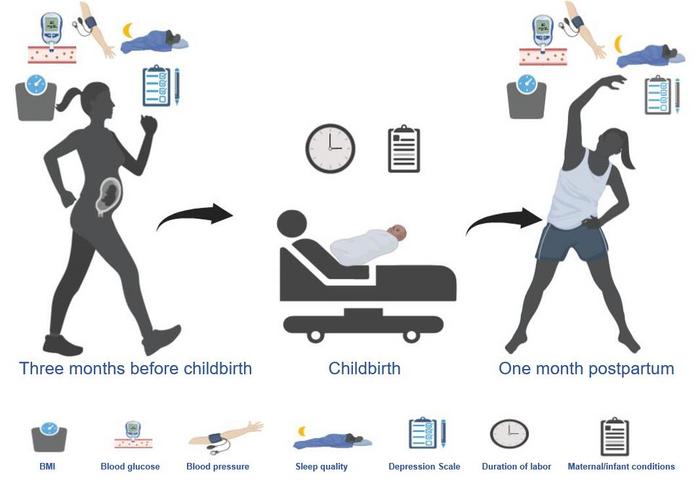 Three months before childbirth

Childbirth

One month postpartum

BMI

Blood glucose

Blood pressure

Sleep quality

Depression Scale

Duration of labor

Maternal/infant conditions